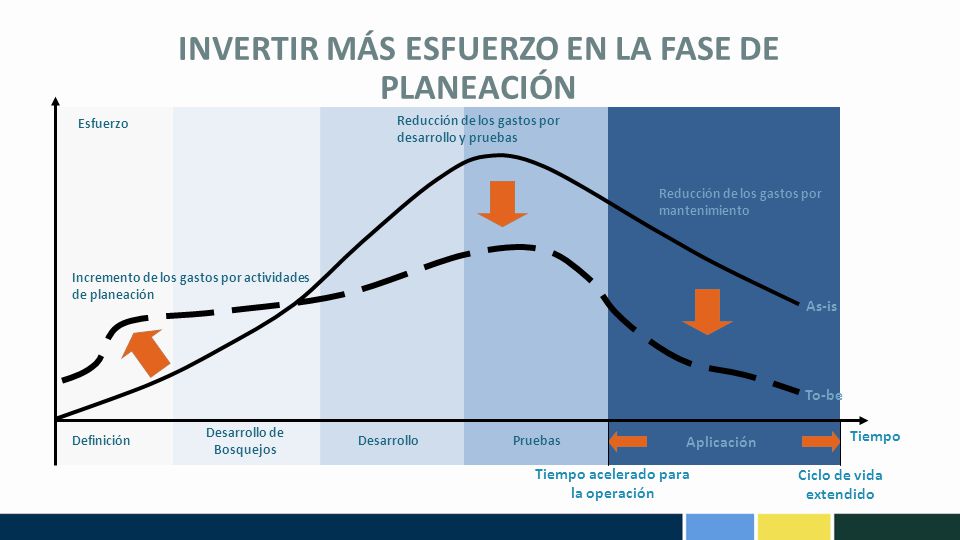 INVERTIR MÁS ESFUERZO EN LA FASE DE PLANEACIÓN

Esfuerzo

Reducción de los gastos por desarrollo y pruebas

Reducción de los gastos por mantenimiento

Incremento de los gastos por actividades de planeación

As-is

To-be

Definición

Desarrollo de Bosquejos

Desarrollo

Pruebas

Aplicación

Tiempo

Tiempo acelerado para la operación

Ciclo de vida extendido